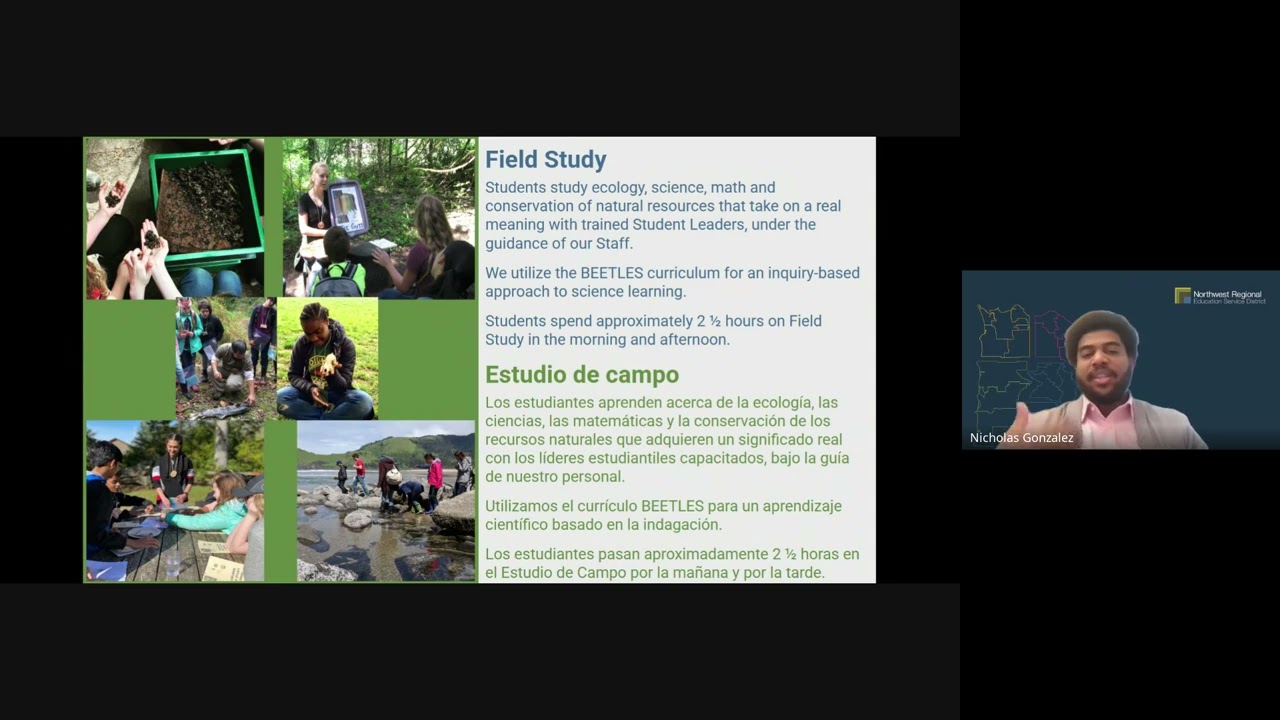 Field Study

Students study ecology, science, math and conservation of natural resources that take on a real meaning with trained Student Leaders, under the guidance of our Staff.

We utilize the BEETLES curriculum for an inquiry-based approach to science learning.

Students spend approximately 2 ½ hours on Field Study in the morning and afternoon.

Estudio de campo

Los estudiantes aprenden acerca de la ecología, las ciencias, las matemáticas y la conservación de los recursos naturales que adquieren un significado real con los líderes estudiantiles capacitados, bajo la guía de nuestro personal.

Utilizamos el currículo BEETLES para un aprendizaje científico basado en la indagación.

Los estudiantes pasan aproximadamente 2 ½ horas en el Estudio de Campo por la mañana y por la tarde.

Northwest Regional Education Service District

Nicholas Gonzalez